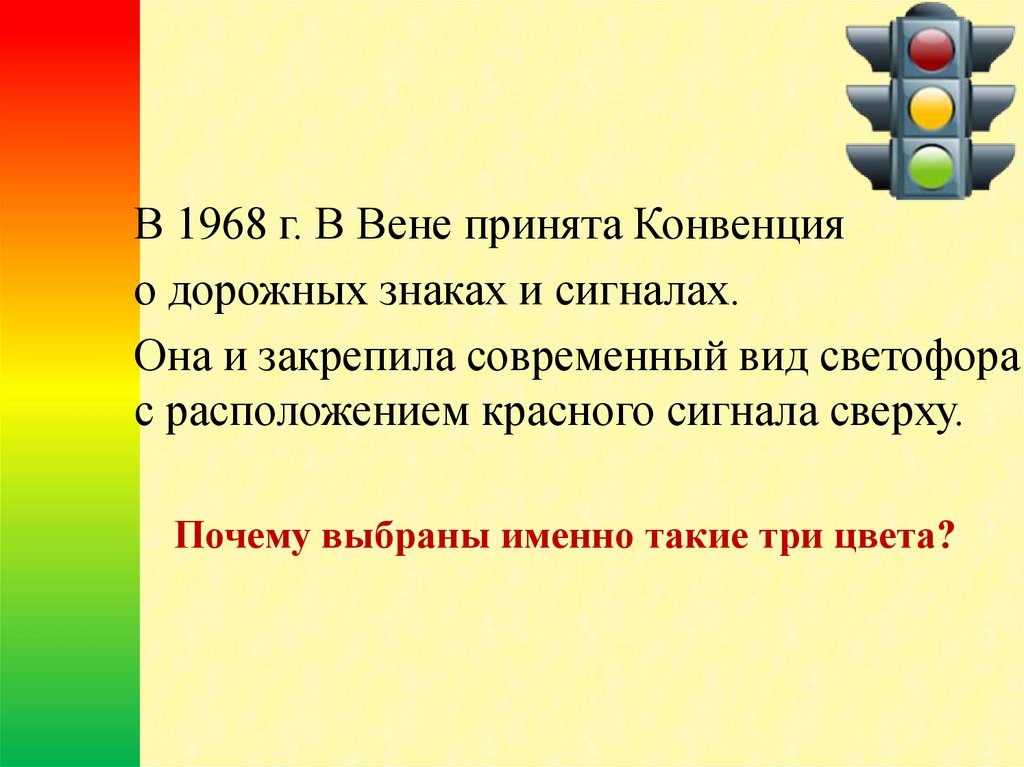 В 1968 г. В Вене принята Конвенция

о дорожных знаках и сигналах.

Она и закрепила современный вид светофора с расположением красного сигнала сверху.

Почему выбраны именно такие три цвета?